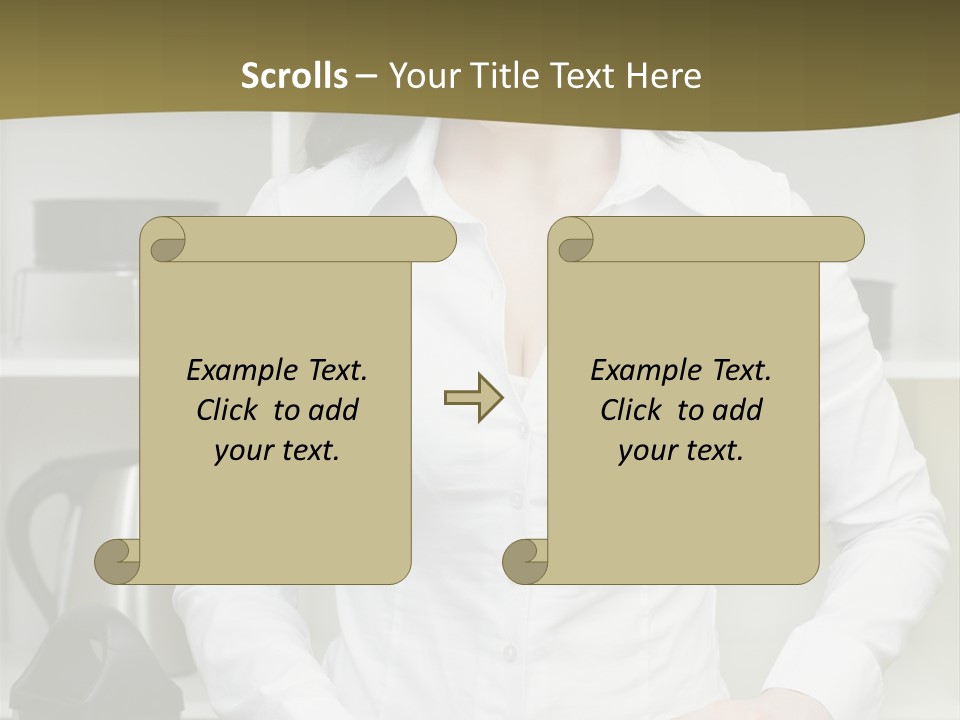 Scrolls – Your Title Text Here

Example Text. Click to add your text.

Example Text. Click to add your text.